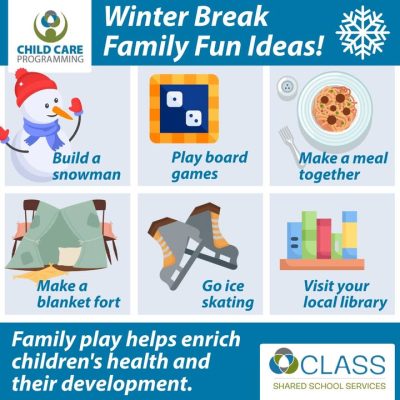 CHILD CARE
PROGRAMMING

Winter Break
Family Fun Ideas!

Build a snowman

Play board games

Make a meal together

Make a blanket fort

Go ice skating

Visit your local library

Family play helps enrich children's health and their development.

CLASS
SHARED SCHOOL SERVICES